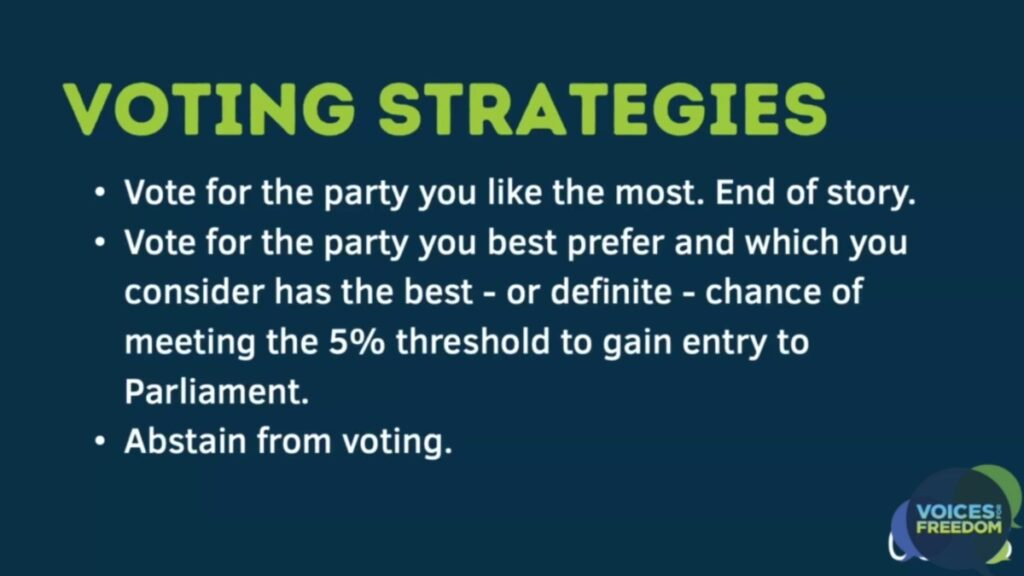 VOTING STRATEGIES

• Vote for the party you like the most. End of story.
• Vote for the party you best prefer and which you consider has the best - or definite - chance of meeting the 5% threshold to gain entry to Parliament.
• Abstain from voting.

VOICES FOR FREEDOM